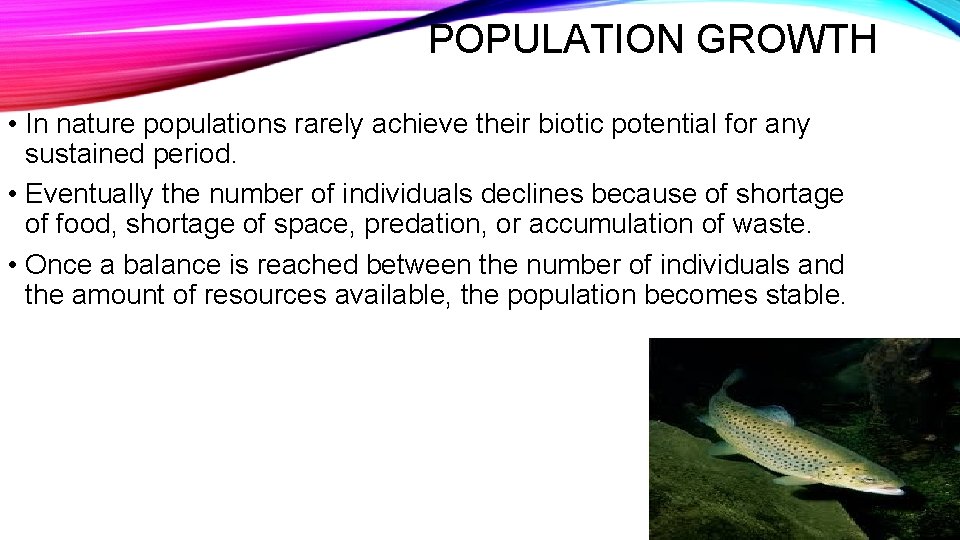 POPULATION GROWTH

• In nature populations rarely achieve their biotic potential for any sustained period.

• Eventually the number of individuals declines because of shortage of food, shortage of space, predation, or accumulation of waste.

• Once a balance is reached between the number of individuals and the amount of resources available, the population becomes stable.